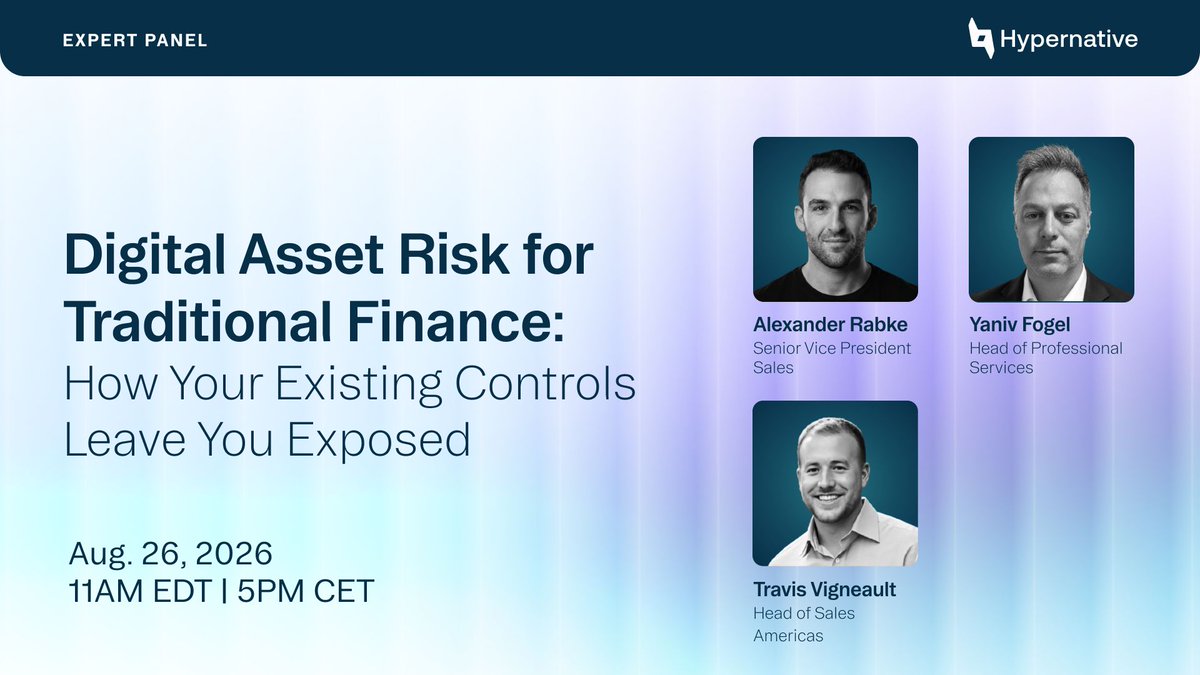 EXPERT PANEL

Hypernative

Digital Asset Risk for Traditional Finance: How Your Existing Controls Leave You Exposed

Aug. 26, 2026
11AM EDT | 5PM CET

Alexander Rabke
Senior Vice President Sales

Yaniv Fogel
Head of Professional Services

Travis Vigneault
Head of Sales Americas